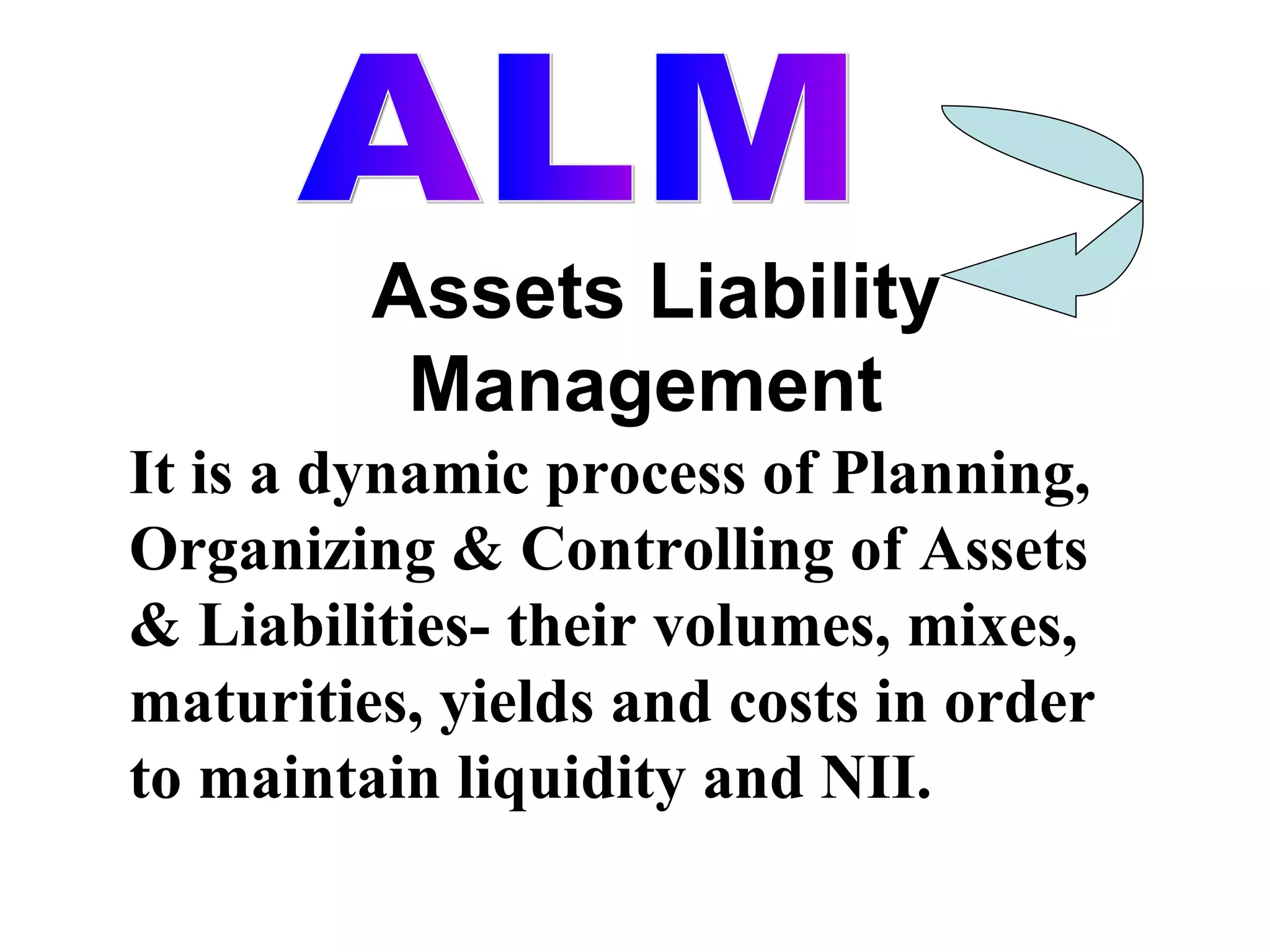 ALM

Assets Liability Management

It is a dynamic process of Planning, Organizing & Controlling of Assets & Liabilities- their volumes, mixes, maturities, yields and costs in order to maintain liquidity and NII.